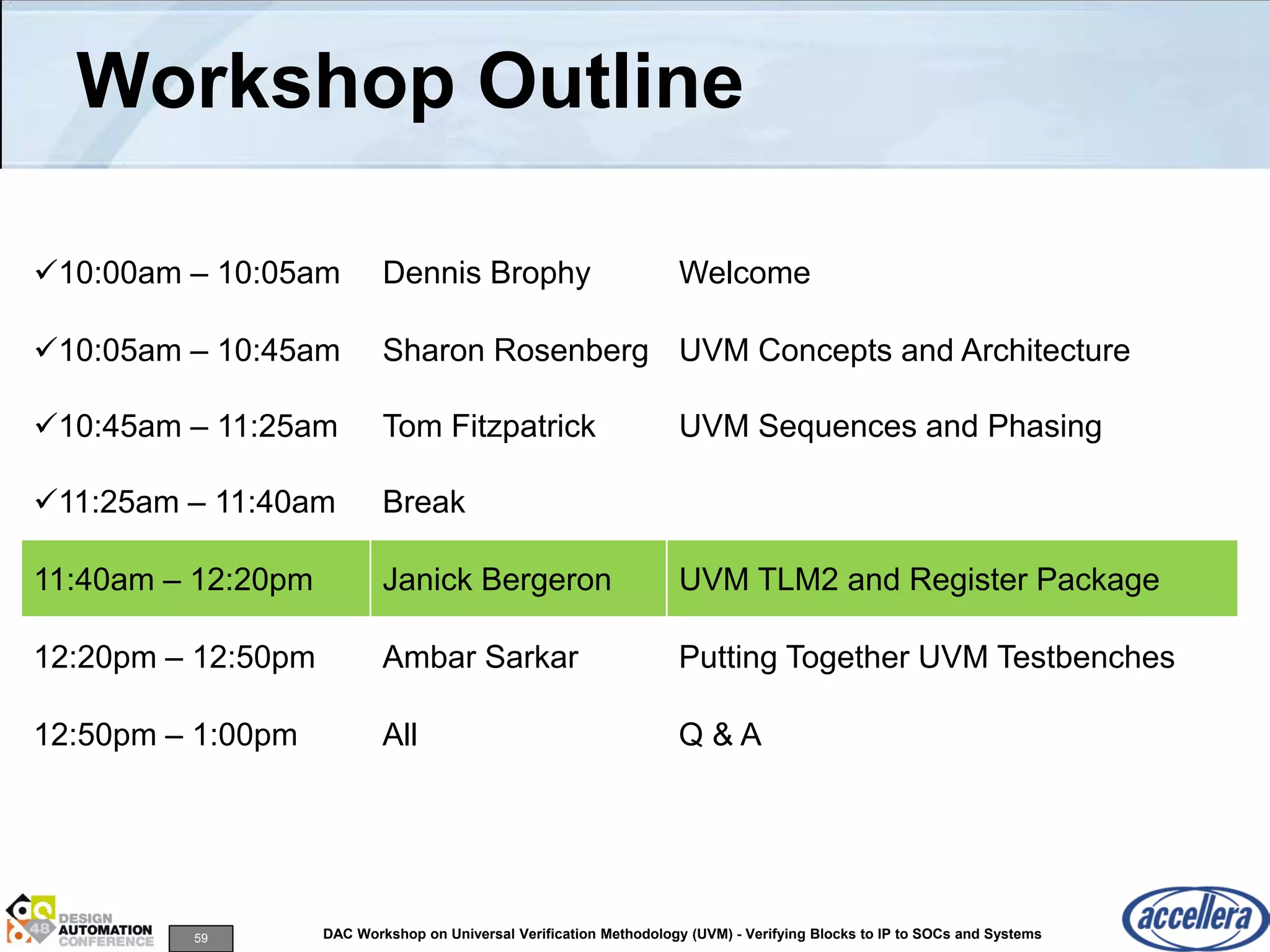 Workshop Outline

| | | |
|---|---|---|
| ✓10:00am – 10:05am | Dennis Brophy | Welcome |
| ✓10:05am – 10:45am | Sharon Rosenberg | UVM Concepts and Architecture |
| ✓10:45am – 11:25am | Tom Fitzpatrick | UVM Sequences and Phasing |
| ✓11:25am – 11:40am | Break | |
| 11:40am – 12:20pm | Janick Bergeron | UVM TLM2 and Register Package |
| 12:20pm – 12:50pm | Ambar Sarkar | Putting Together UVM Testbenches |
| 12:50pm – 1:00pm | All | Q & A |

48 DESIGN AUTOMATION CONFERENCE

59

DAC Workshop on Universal Verification Methodology (UVM) - Verifying Blocks to IP to SOCs and Systems

accellera